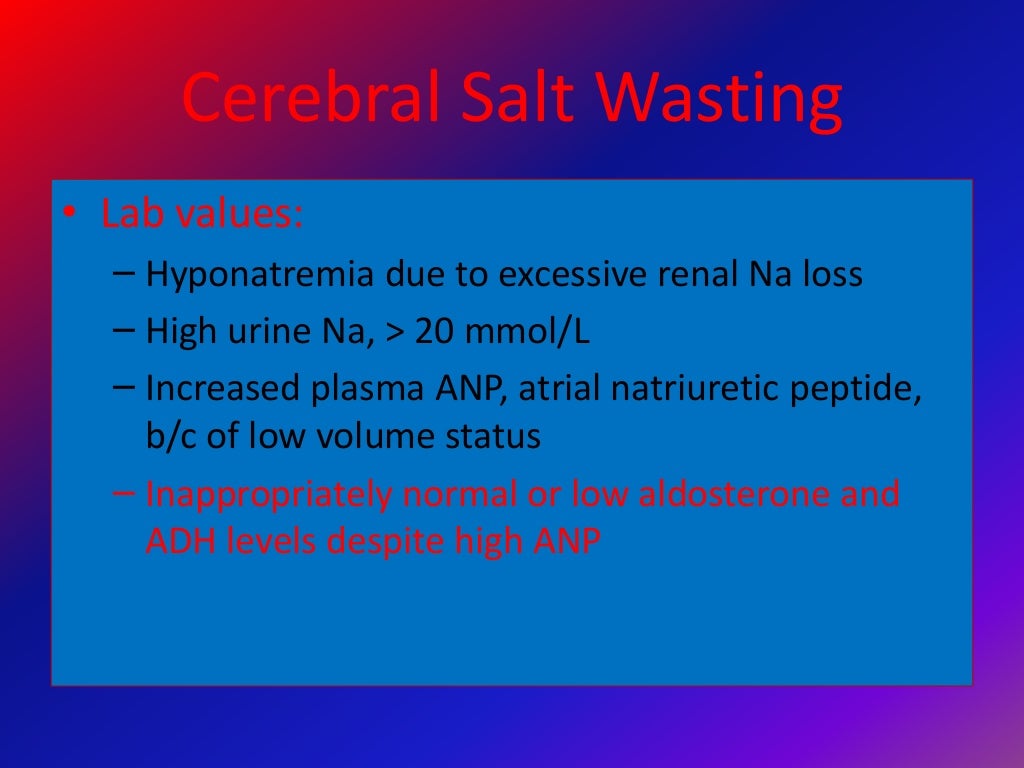 Cerebral Salt Wasting

• Lab values:
  – Hyponatremia due to excessive renal Na loss
  – High urine Na, > 20 mmol/L
  – Increased plasma ANP, atrial natriuretic peptide, b/c of low volume status
  – Inappropriately normal or low aldosterone and ADH levels despite high ANP